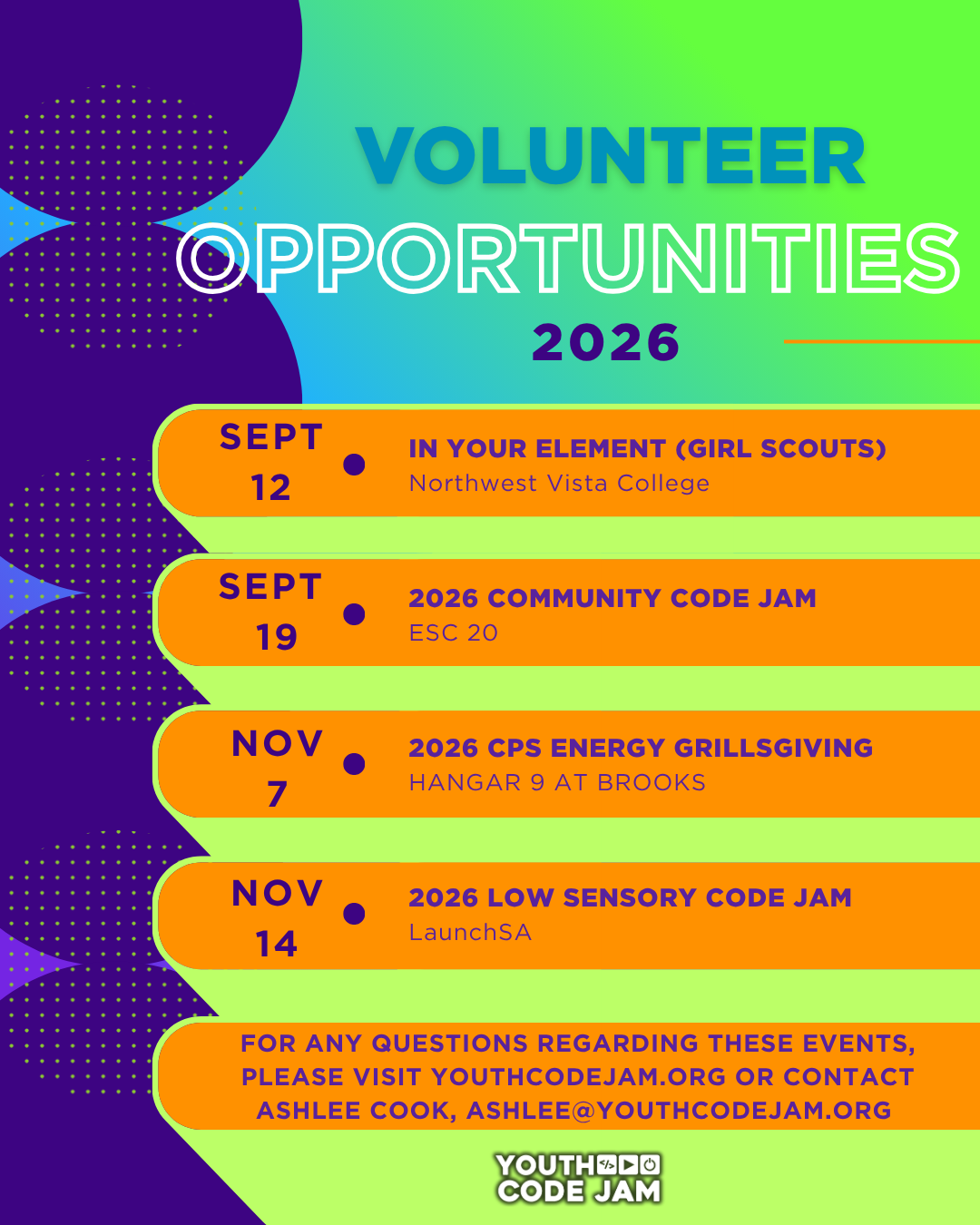 VOLUNTEER
OPPORTUNITIES
2026

SEPT
12

IN YOUR ELEMENT (GIRL SCOUTS)
Northwest Vista College

SEPT
19

2026 COMMUNITY CODE JAM
ESC 20

NOV
7

2026 CPS ENERGY GRILLSGIVING
HANGAR 9 AT BROOKS

NOV
14

2026 LOW SENSORY CODE JAM
LaunchSA

FOR ANY QUESTIONS REGARDING THESE EVENTS, PLEASE VISIT YOUTHCODEJAM.ORG OR CONTACT ASHLEE COOK, ASHLEE@YOUTHCODEJAM.ORG

YOUTH
CODE JAM